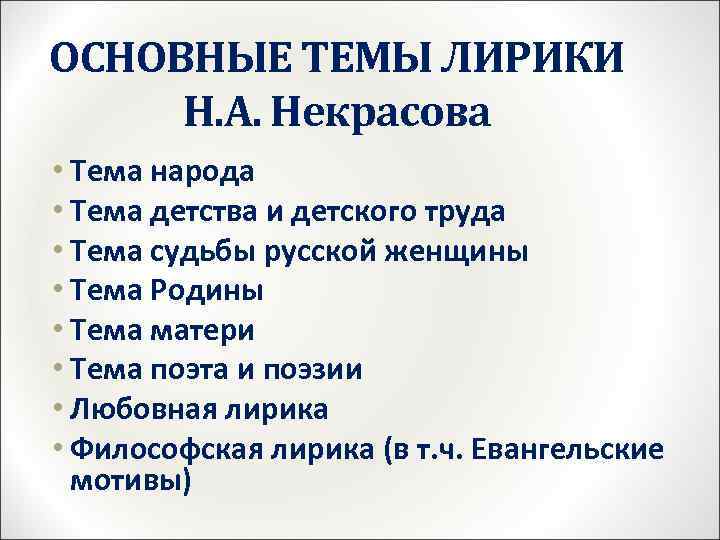 ОСНОВНЫЕ ТЕМЫ ЛИРИКИ Н.А. Некрасова

• Тема народа
• Тема детства и детского труда
• Тема судьбы русской женщины
• Тема Родины
• Тема матери
• Тема поэта и поэзии
• Любовная лирика
• Философская лирика (в т.ч. Евангельские мотивы)